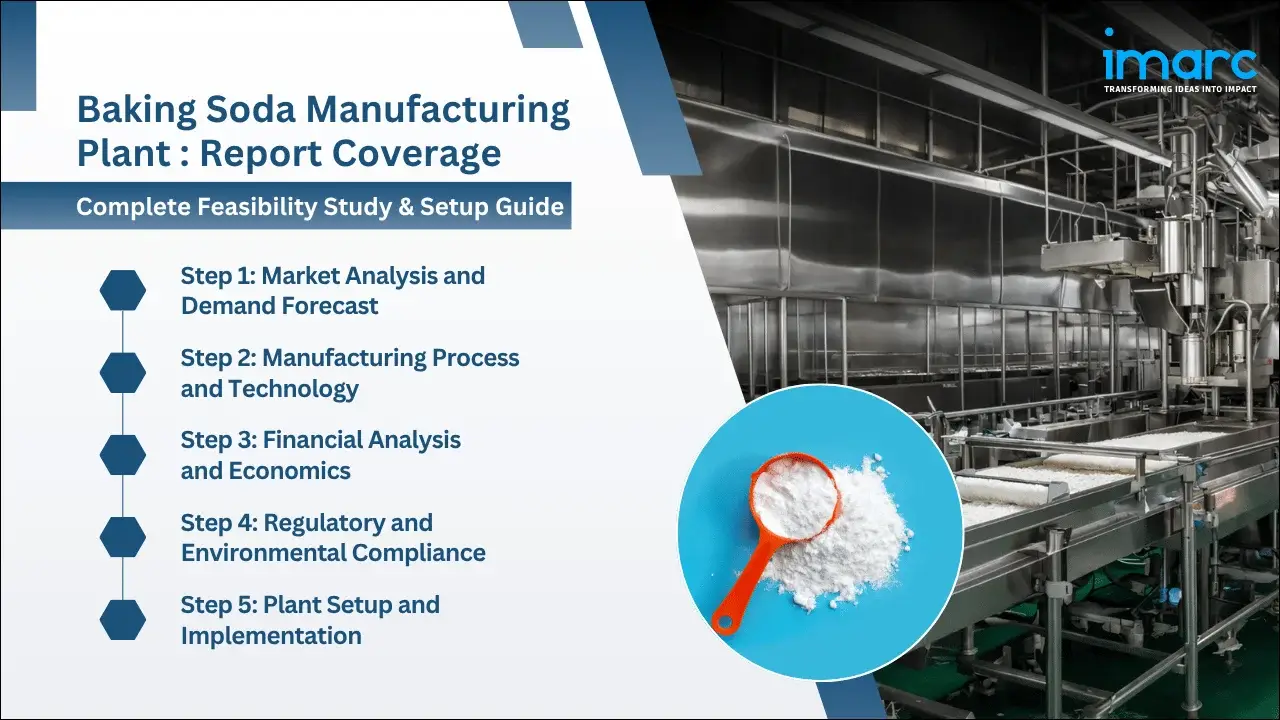 imarc
TRANSFORMING IDEAS INTO IMPACT

Baking Soda Manufacturing Plant : Report Coverage

Complete Feasibility Study & Setup Guide

Step 1: Market Analysis and Demand Forecast

Step 2: Manufacturing Process and Technology

Step 3: Financial Analysis and Economics

Step 4: Regulatory and Environmental Compliance

Step 5: Plant Setup and Implementation